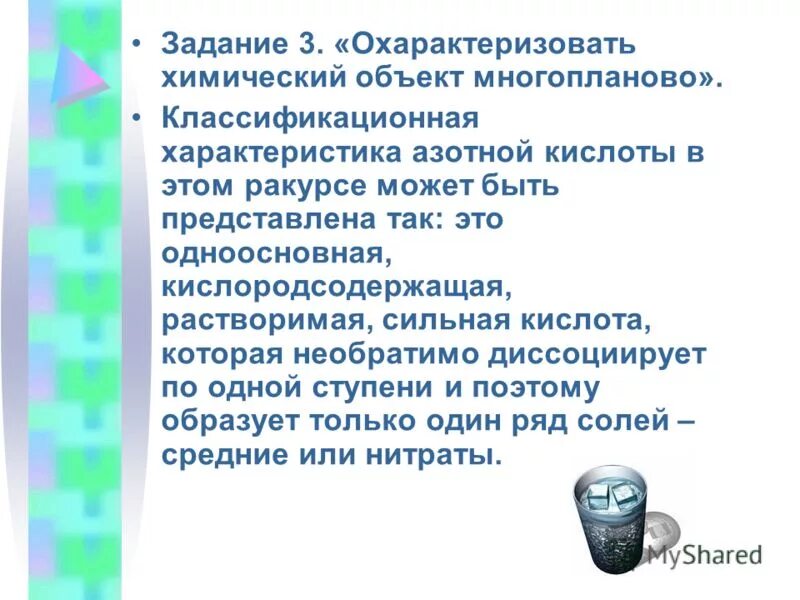 • Задание 3. «Охарактеризовать химический объект многопланово».

• Классификационная характеристика азотной кислоты в этом ракурсе может быть представлена так: это одноосновная, кислородсодержащая, растворимая, сильная кислота, которая необратимо диссоциирует по одной ступени и поэтому образует только один ряд солей – средние или нитраты.

MyShared